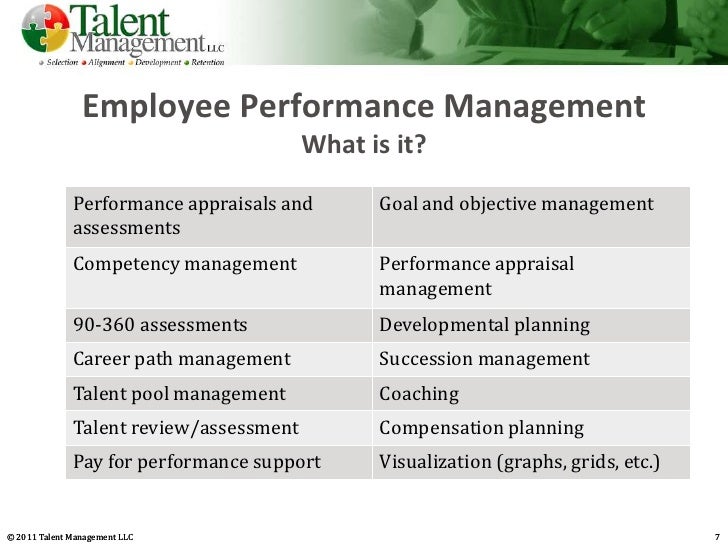 Talent Management LLC
Selection • Alignment • Development • Retention

Employee Performance Management
What is it?

| Performance appraisals and assessments | Goal and objective management |
|---|---|
| Competency management | Performance appraisal management |
| 90-360 assessments | Developmental planning |
| Career path management | Succession management |
| Talent pool management | Coaching |
| Talent review/assessment | Compensation planning |
| Pay for performance support | Visualization (graphs, grids, etc.) |

© 2011 Talent Management LLC

7